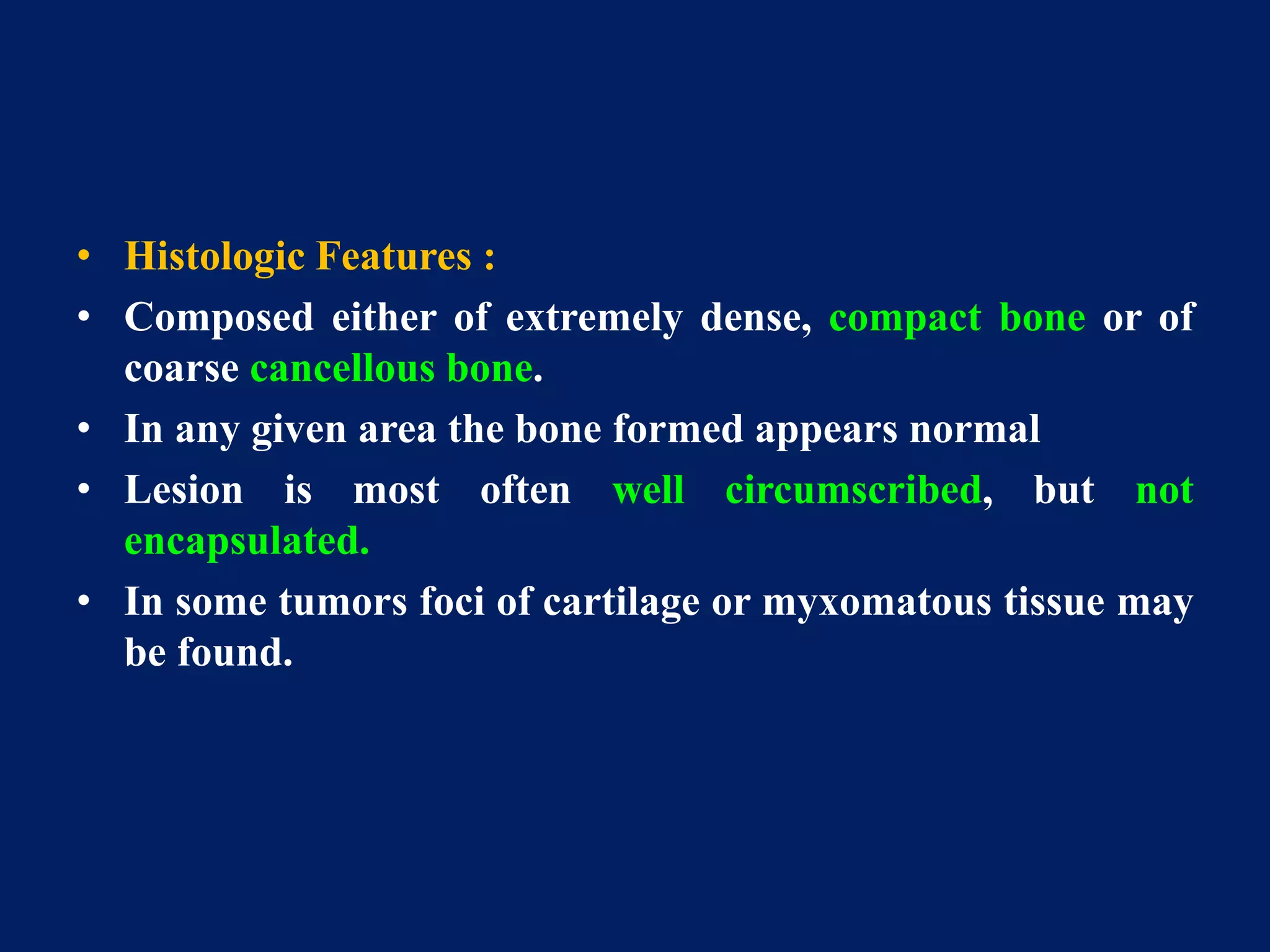 • Histologic Features :
• Composed either of extremely dense, compact bone or of coarse cancellous bone.
• In any given area the bone formed appears normal
• Lesion is most often well circumscribed, but not encapsulated.
• In some tumors foci of cartilage or myxomatous tissue may be found.